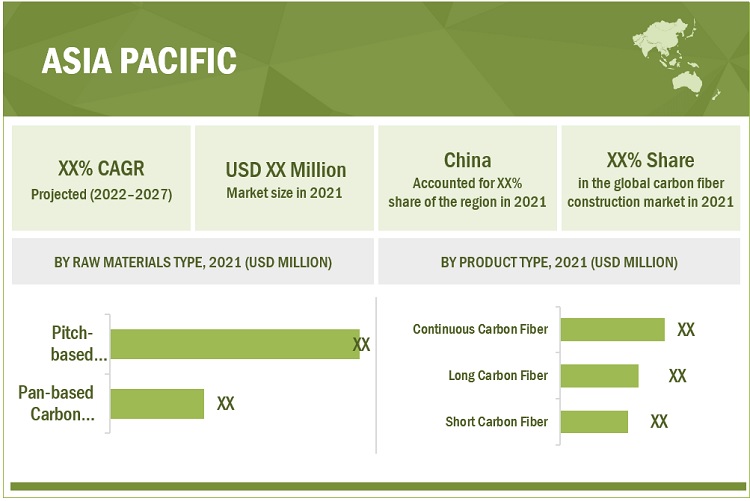 ASIA PACIFIC

XX% CAGR
Projected (2022–2027)

USD XX Million
Market size in 2021

China
Accounted for XX% share of the region in 2021

XX% Share
in the global carbon fiber construction market in 2021

BY RAW MATERIALS TYPE, 2021 (USD MILLION)

Pitch-based...
XX

Pan-based Carbon...
XX

BY PRODUCT TYPE, 2021 (USD MILLION)

Continuous Carbon Fiber
XX

Long Carbon Fiber
XX

Short Carbon Fiber
XX